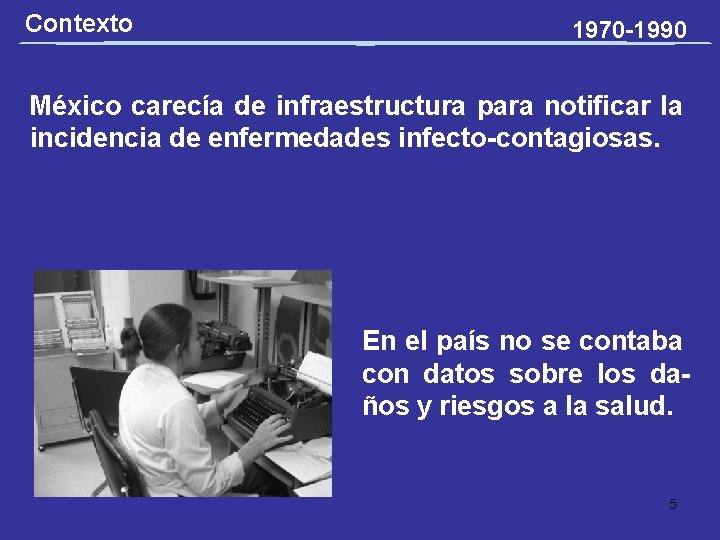 Contexto

1970-1990

México carecía de infraestructura para notificar la incidencia de enfermedades infecto-contagiosas.

En el país no se contaba con datos sobre los daños y riesgos a la salud.

5